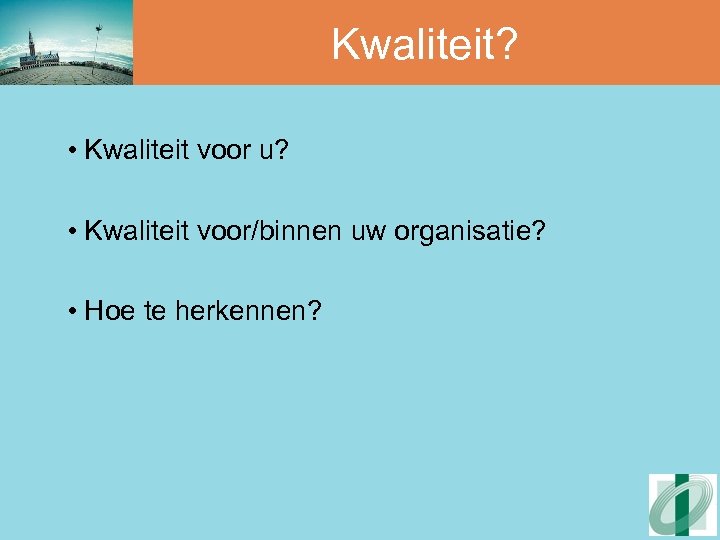 Kwaliteit?

• Kwaliteit voor u?

• Kwaliteit voor/binnen uw organisatie?

• Hoe te herkennen?